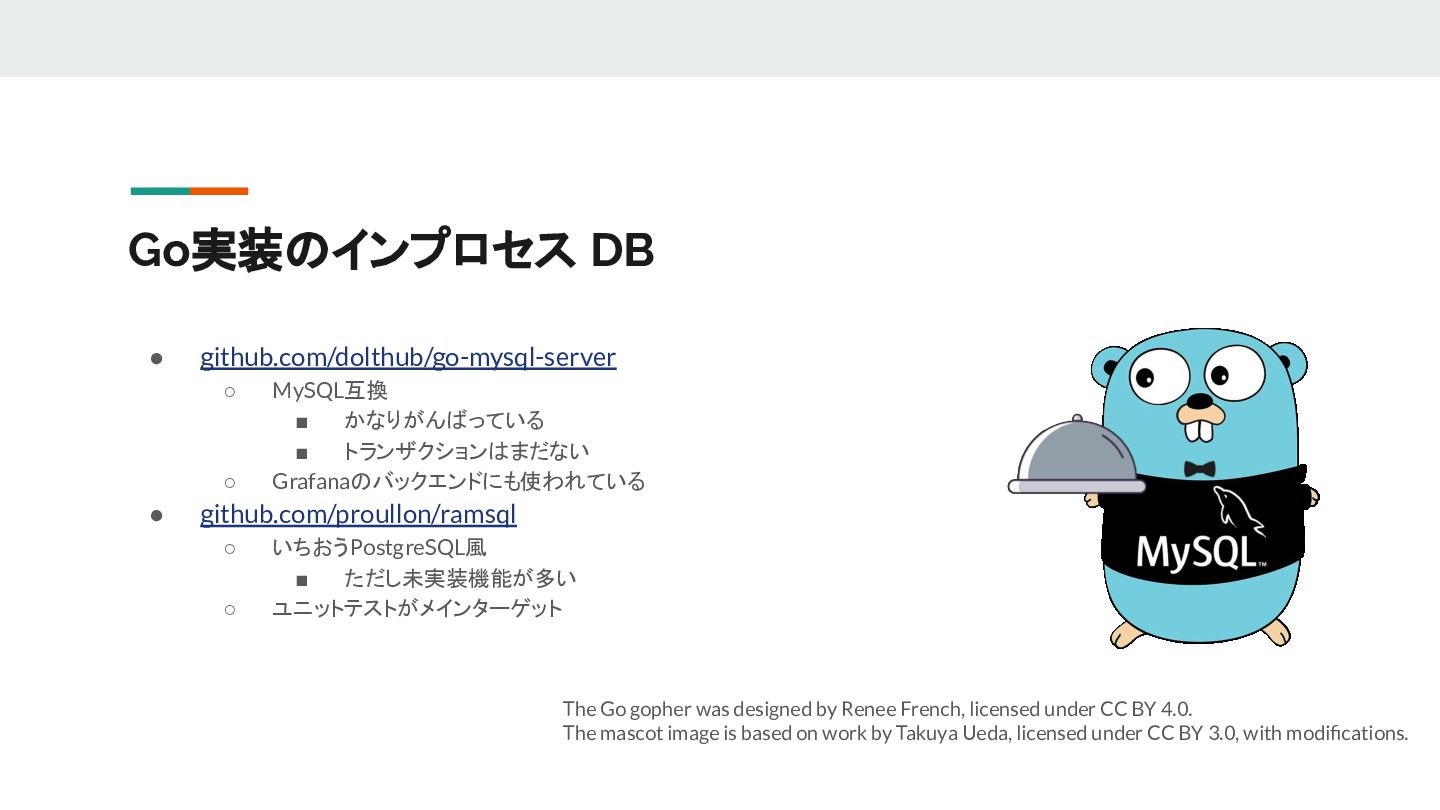 Go実装のインプロセス DB

● github.com/dolthub/go-mysql-server
  ○ MySQL互換
    ■ かなりがんばっている
    ■ トランザクションはまだない
  ○ Grafanaのバックエンドにも使われている
● github.com/proullon/ramsql
  ○ いちおうPostgreSQL風
    ■ ただし未実装機能が多い
  ○ ユニットテストがメインターゲット

MySQL™

The Go gopher was designed by Renee French, licensed under CC BY 4.0.
The mascot image is based on work by Takuya Ueda, licensed under CC BY 3.0, with modifications.